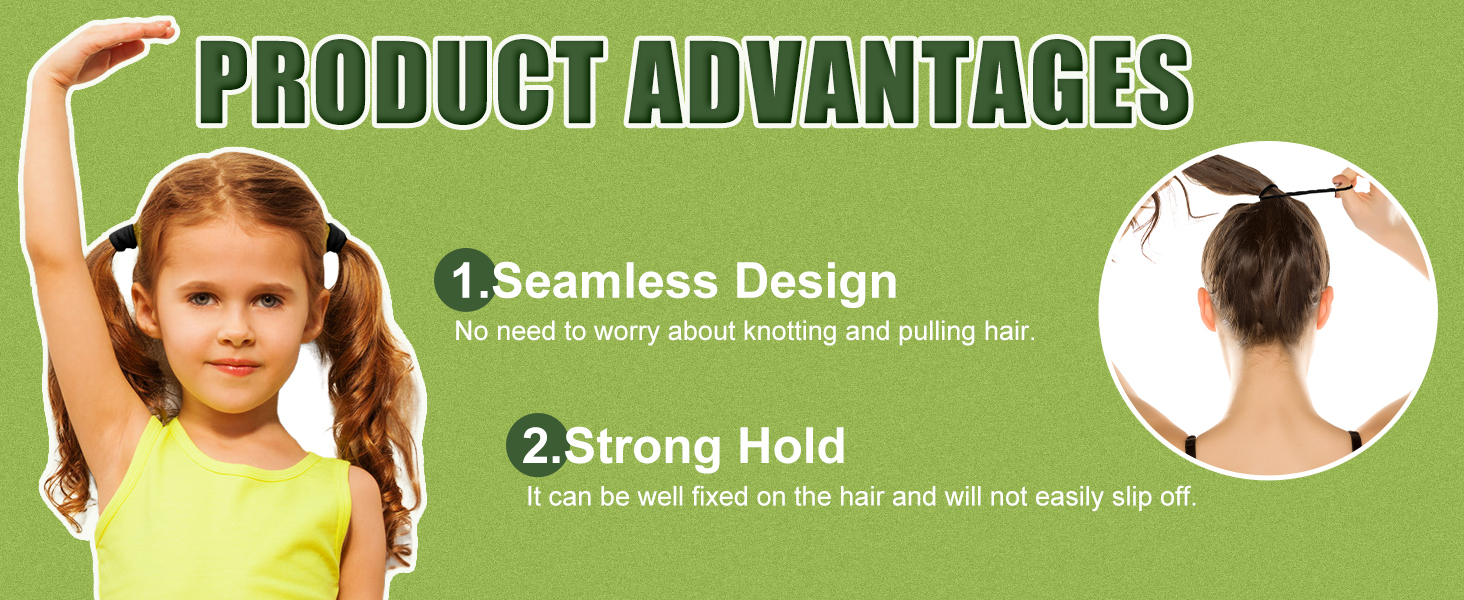 PRODUCT ADVANTAGES

1.Seamless Design
No need to worry about knotting and pulling hair.

2.Strong Hold
It can be well fixed on the hair and will not easily slip off.